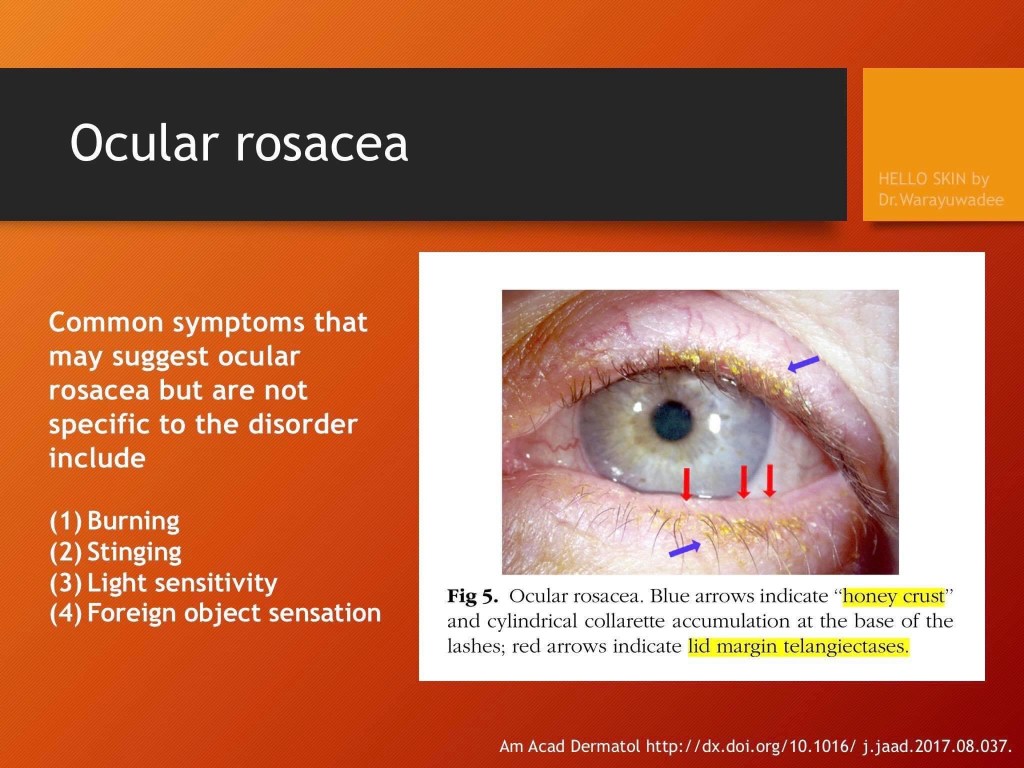 Ocular rosacea

HELLO SKIN by Dr.Warayuwadee

Common symptoms that may suggest ocular rosacea but are not specific to the disorder include

(1) Burning
(2) Stinging
(3) Light sensitivity
(4) Foreign object sensation

Fig 5. Ocular rosacea. Blue arrows indicate "honey crust" and cylindrical collarette accumulation at the base of the lashes; red arrows indicate lid margin telangiectases.

Am Acad Dermatol http://dx.doi.org/10.1016/ j.jaad.2017.08.037.